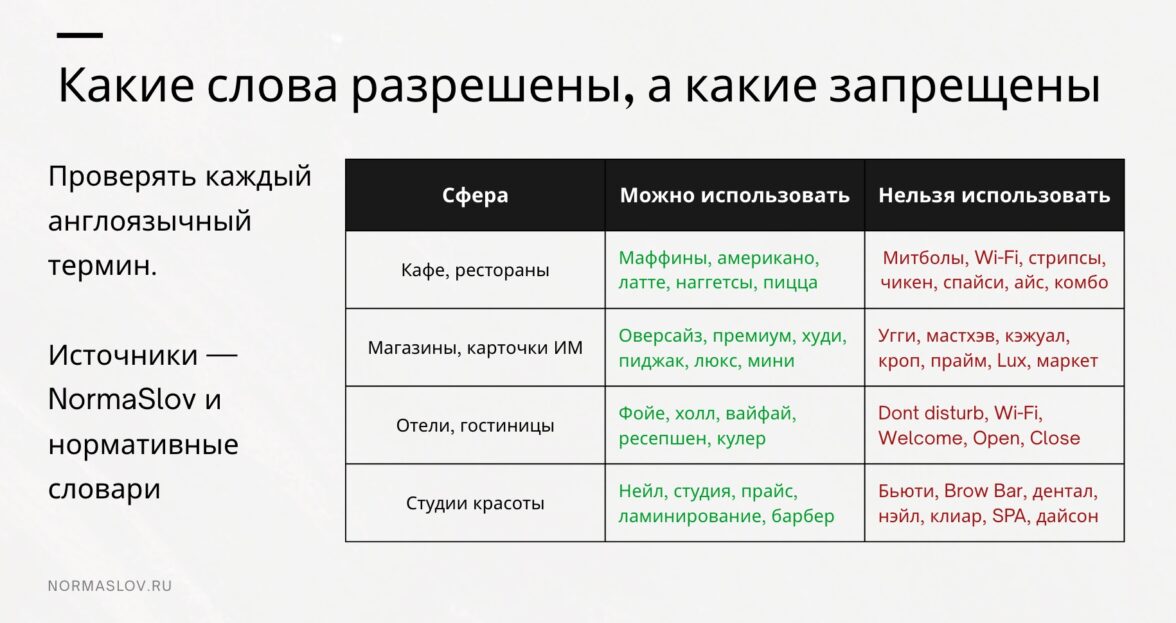 Какие слова разрешены, а какие запрещены

Проверять каждый англоязычный термин.

Источники — NormaSlov и нормативные словари

| Сфера | Можно использовать | Нельзя использовать |
|---|---|---|
| Кафе, рестораны | Маффины, американо, латте, наггетсы, пицца | Митболы, Wi-Fi, стрипсы, чикен, спайси, айс, комбо |
| Магазины, карточки ИМ | Оверсайз, премиум, худи, пиджак, люкс, мини | Угги, мастхэв, кэжуал, кроп, прайм, Lux, маркет |
| Отели, гостиницы | Фойе, холл, вайфай, ресепшен, кулер | Dont disturb, Wi-Fi, Welcome, Open, Close |
| Студии красоты | Нейл, студия, прайс, ламинирование, барбер | Бьюти, Brow Bar, дентал, нэйл, клиар, SPA, дайсон |

NORMASLOV.RU